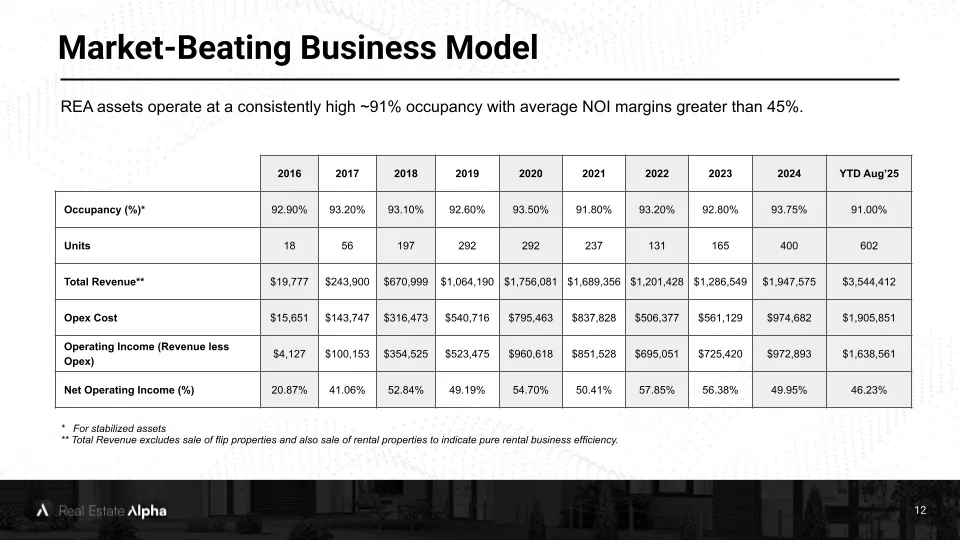 Market-Beating Business Model

REA assets operate at a consistently high ~91% occupancy with average NOI margins greater than 45%.

|  | 2016 | 2017 | 2018 | 2019 | 2020 | 2021 | 2022 | 2023 | 2024 | YTD Aug'25 |
|---|---|---|---|---|---|---|---|---|---|---|
| Occupancy (%)* | 92.90% | 93.20% | 93.10% | 92.60% | 93.50% | 91.80% | 93.20% | 92.80% | 93.75% | 91.00% |
| Units | 18 | 56 | 197 | 292 | 292 | 237 | 131 | 165 | 400 | 602 |
| Total Revenue** | $19,777 | $243,900 | $670,999 | $1,064,190 | $1,756,081 | $1,689,356 | $1,201,428 | $1,286,549 | $1,947,575 | $3,544,412 |
| Opex Cost | $15,651 | $143,747 | $316,473 | $540,716 | $795,463 | $837,828 | $506,377 | $561,129 | $974,682 | $1,905,851 |
| Operating Income (Revenue less Opex) | $4,127 | $100,153 | $354,525 | $523,475 | $960,618 | $851,528 | $695,051 | $725,420 | $972,893 | $1,638,561 |
| Net Operating Income (%) | 20.87% | 41.06% | 52.84% | 49.19% | 54.70% | 50.41% | 57.85% | 56.38% | 49.95% | 46.23% |

* For stabilized assets
** Total Revenue excludes sale of flip properties and also sale of rental properties to indicate pure rental business efficiency.

Real Estate Alpha

12